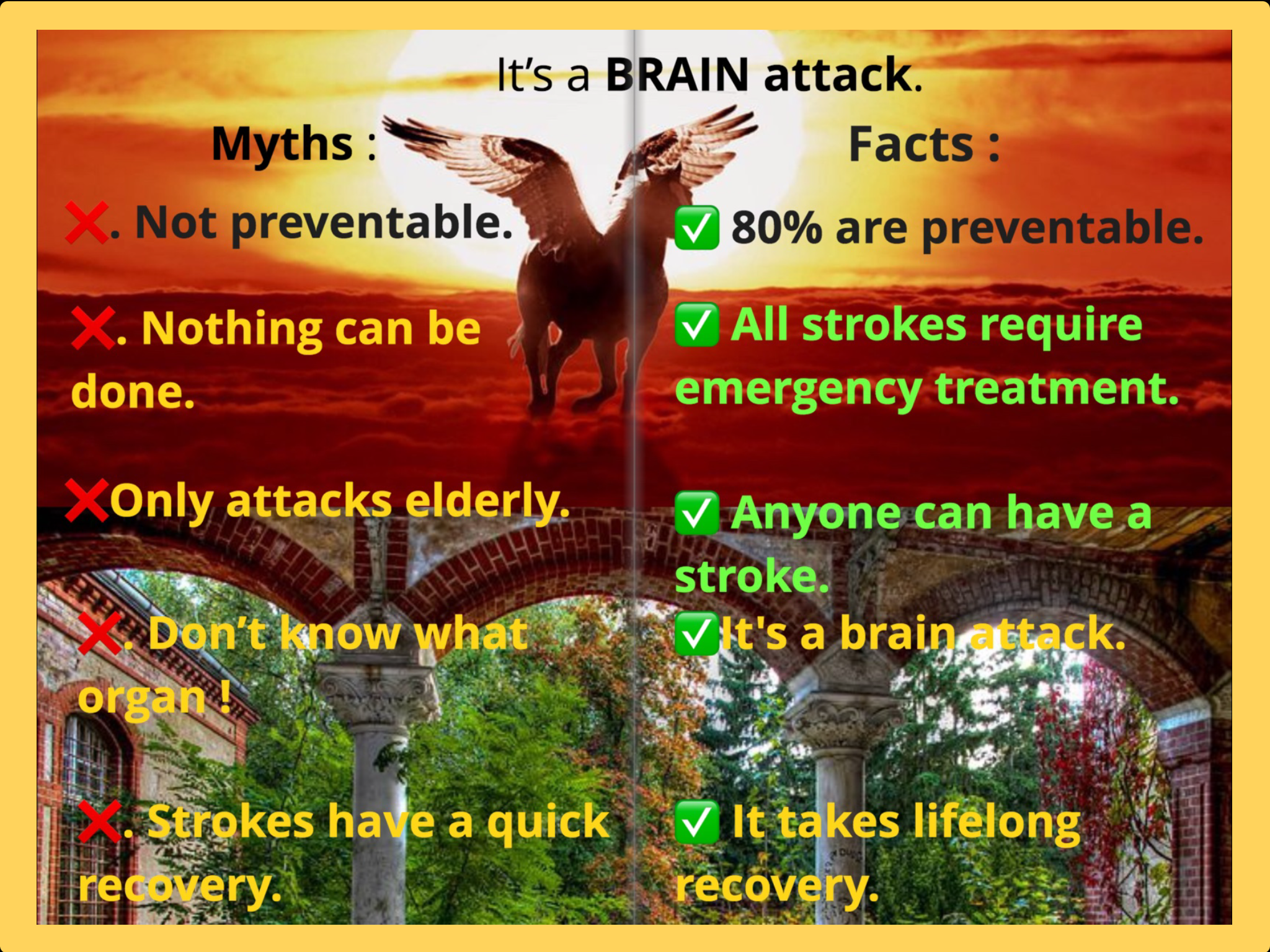 It's a BRAIN attack.

Myths :

❌. Not preventable.

❌. Nothing can be done.

❌Only attacks elderly.

❌. Don't know what organ !

❌. Strokes have a quick recovery.

Facts :

✅ 80% are preventable.

✅ All strokes require emergency treatment.

✅ Anyone can have a stroke.

✅It's a brain attack.

✅ It takes lifelong recovery.